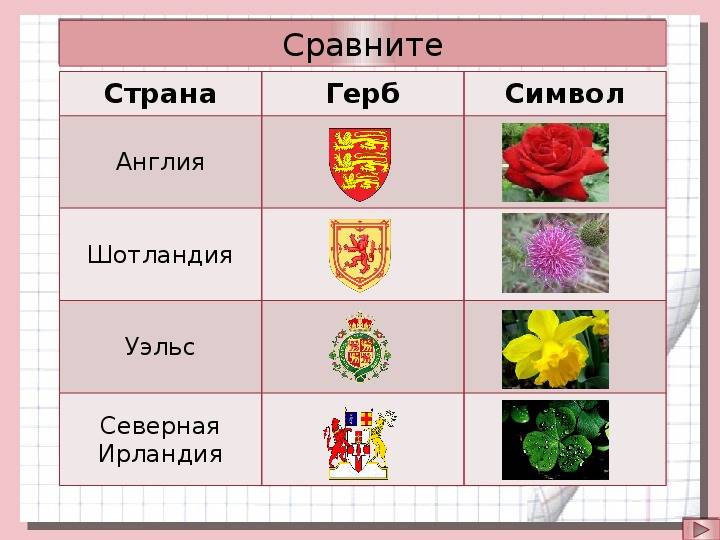 Сравните

| Страна | Герб | Символ |
|---|---|---|
| Англия | | |
| Шотландия | | |
| Уэльс | | |
| Северная Ирландия | | |